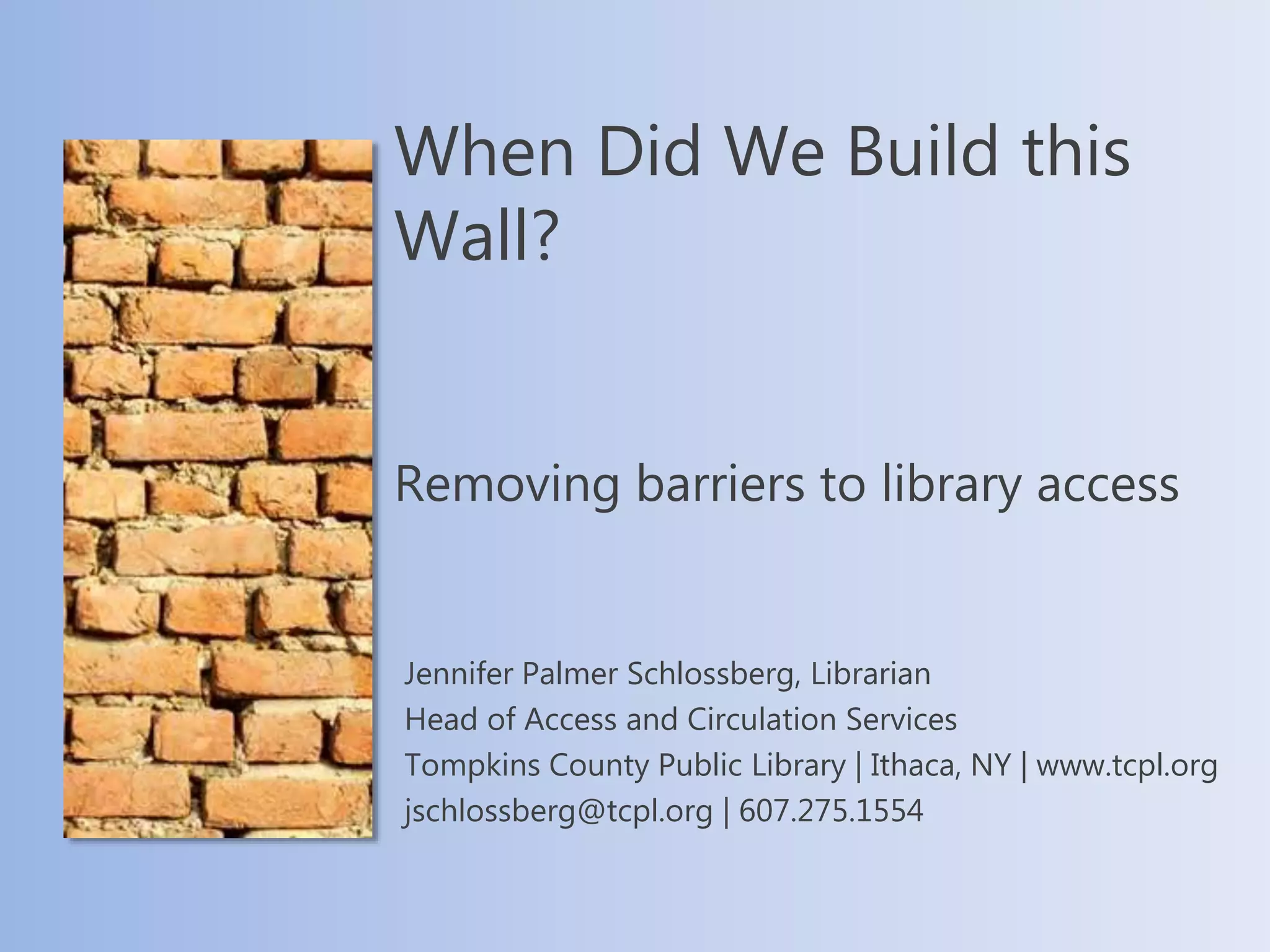 When Did We Build this Wall?

Removing barriers to library access

Jennifer Palmer Schlossberg, Librarian
Head of Access and Circulation Services
Tompkins County Public Library | Ithaca, NY | www.tcpl.org
jschlossberg@tcpl.org | 607.275.1554